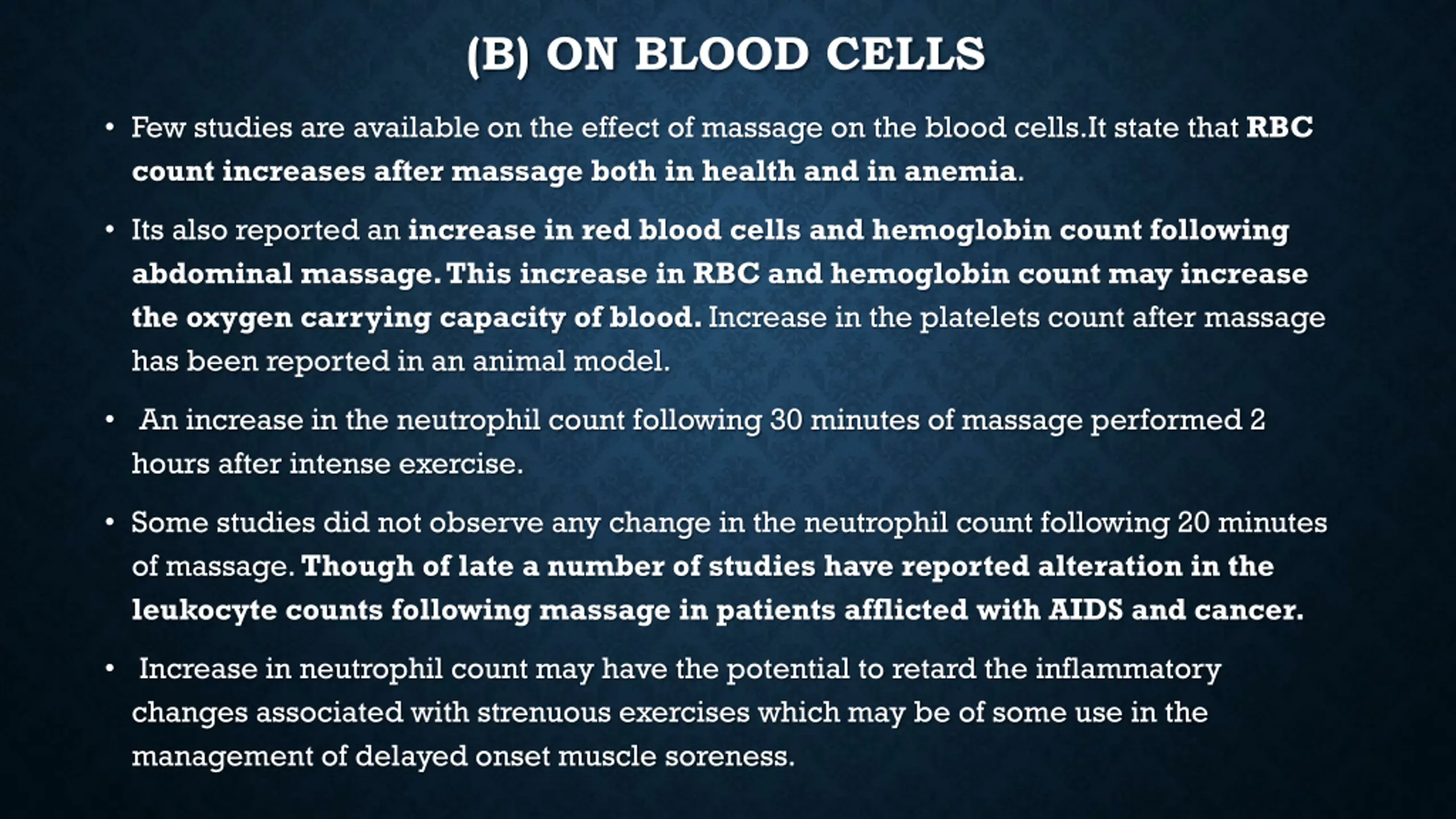 (B) ON BLOOD CELLS

• Few studies are available on the effect of massage on the blood cells.It state that RBC count increases after massage both in health and in anemia.

• Its also reported an increase in red blood cells and hemoglobin count following abdominal massage. This increase in RBC and hemoglobin count may increase the oxygen carrying capacity of blood. Increase in the platelets count after massage has been reported in an animal model.

• An increase in the neutrophil count following 30 minutes of massage performed 2 hours after intense exercise.

• Some studies did not observe any change in the neutrophil count following 20 minutes of massage. Though of late a number of studies have reported alteration in the leukocyte counts following massage in patients afflicted with AIDS and cancer.

• Increase in neutrophil count may have the potential to retard the inflammatory changes associated with strenuous exercises which may be of some use in the management of delayed onset muscle soreness.